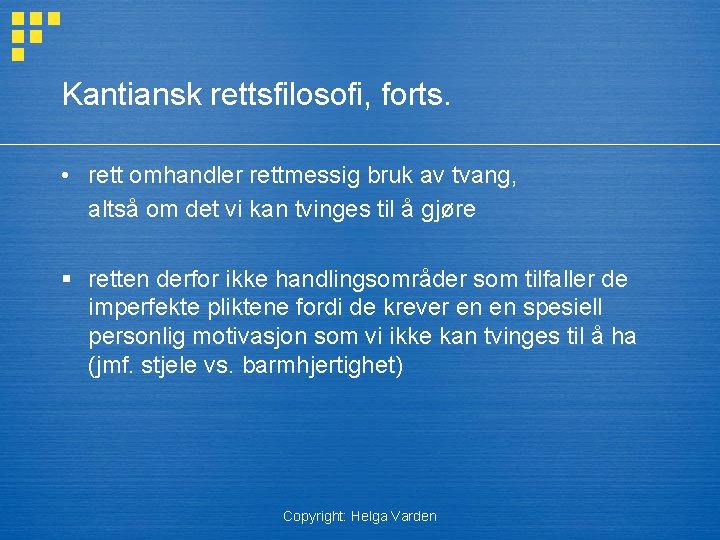 Kantiansk rettsfilosofi, forts.

• rett omhandler rettmessig bruk av tvang, altså om det vi kan tvinges til å gjøre

▪ retten derfor ikke handlingsområder som tilfaller de imperfekte pliktene fordi de krever en en spesiell personlig motivasjon som vi ikke kan tvinges til å ha (jmf. stjele vs. barmhjertighet)

Copyright: Helga Varden